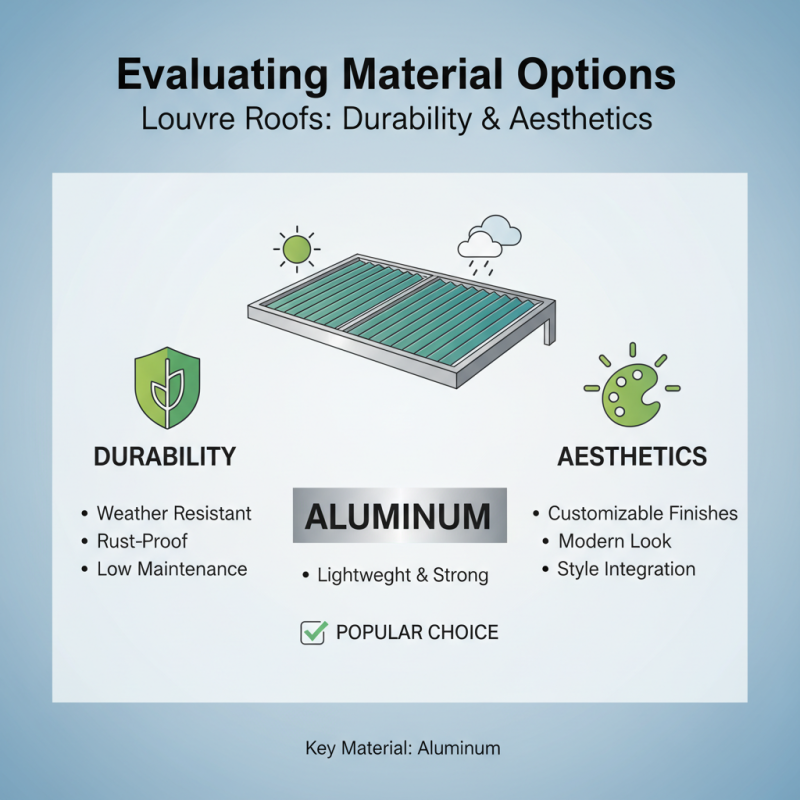 Evaluating Material Options
Louvre Roofs: Durability & Aesthetics

DURABILITY
• Weather Resistant
• Rust-Proof
• Low Maintenance

ALUMINUM
• Lightweght & Strong
POPULAR CHOICE

AESTHETICS
• Customizable Finishes
• Modern Look
• Style Integration

Key Material: Aluminum